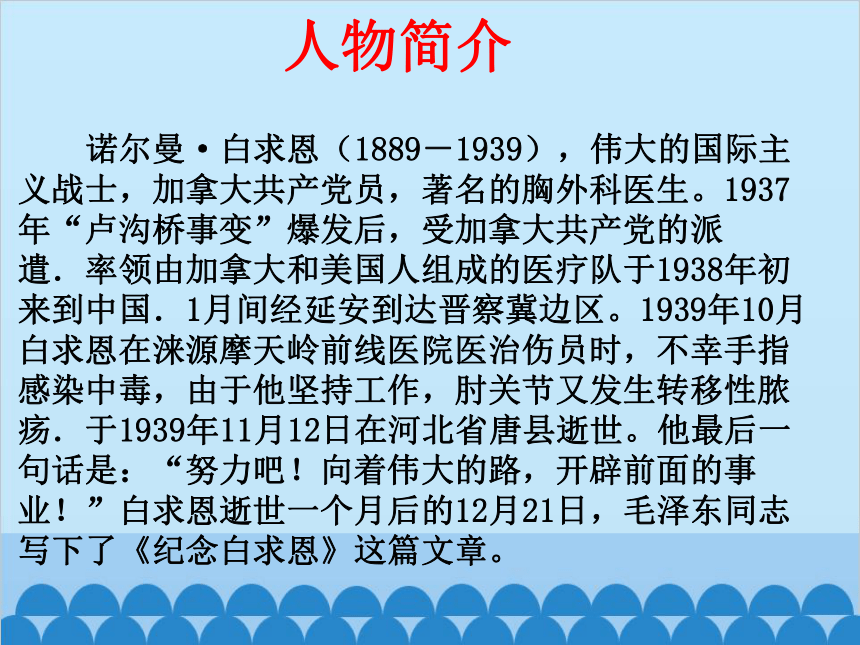 人物简介

诺尔曼·白求恩（1889－1939），伟大的国际主义战士，加拿大共产党员，著名的胸外科医生。1937年“卢沟桥事变”爆发后，受加拿大共产党的派遣．率领由加拿大和美国人组成的医疗队于1938年初来到中国．1月间经延安到达晋察冀边区。1939年10月白求恩在涞源摩天岭前线医院医治伤员时，不幸手指感染中毒，由于他坚持工作，肘关节又发生转移性脓疡．于1939年11月12日在河北省唐县逝世。他最后一句话是：“努力吧！向着伟大的路，开辟前面的事业！”白求恩逝世一个月后的12月21日，毛泽东同志写下了《纪念白求恩》这篇文章。